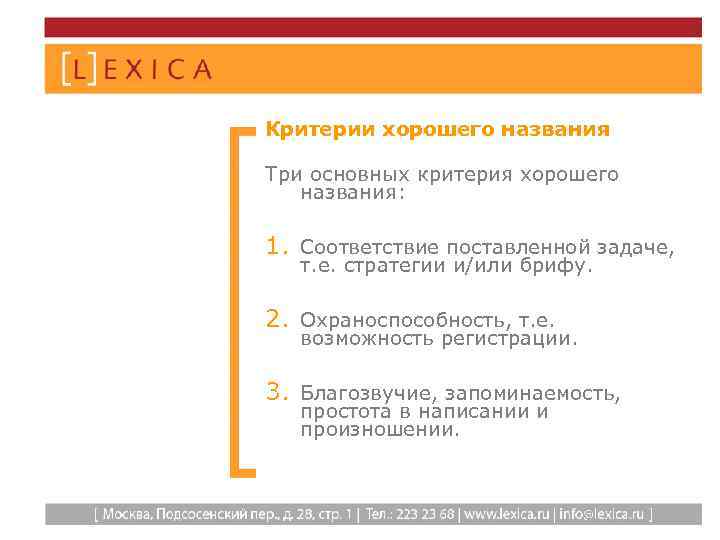 [L]EXICA

Критерии хорошего названия

Три основных критерия хорошего названия:

1. Соответствие поставленной задаче, т.е. стратегии и/или брифу.

2. Охраноспособность, т.е. возможность регистрации.

3. Благозвучие, запоминаемость, простота в написании и произношении.

[ Москва, Подсосенский пер., д. 28, стр. 1 | Тел.: 223 23 68 | www.lexica.ru | info@lexica.ru ]